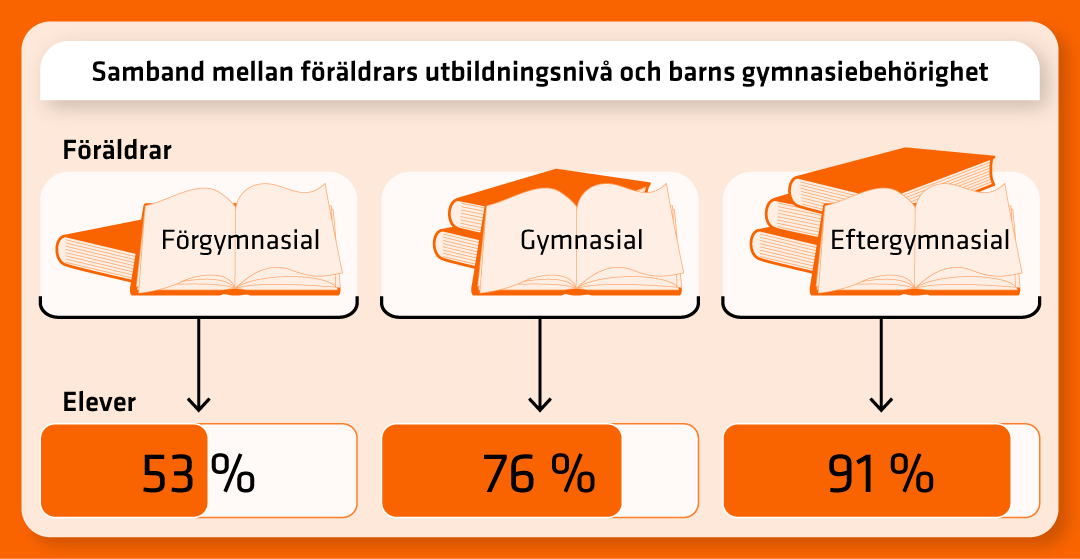 Samband mellan föräldrars utbildningsnivå och barns gymnasiebehörighet

Föräldrar

Förgymnasial

Gymnasial

Eftergymnasial

Elever

53 %

76 %

91 %